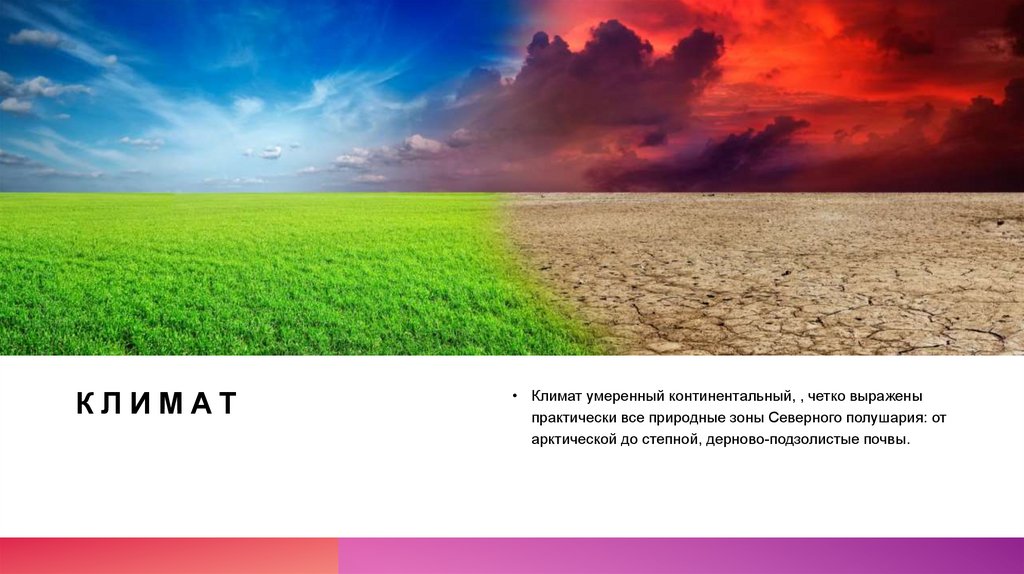 КЛИМАТ

• Климат умеренный континентальный, , четко выражены практически все природные зоны Северного полушария: от арктической до степной, дерново-подзолистые почвы.